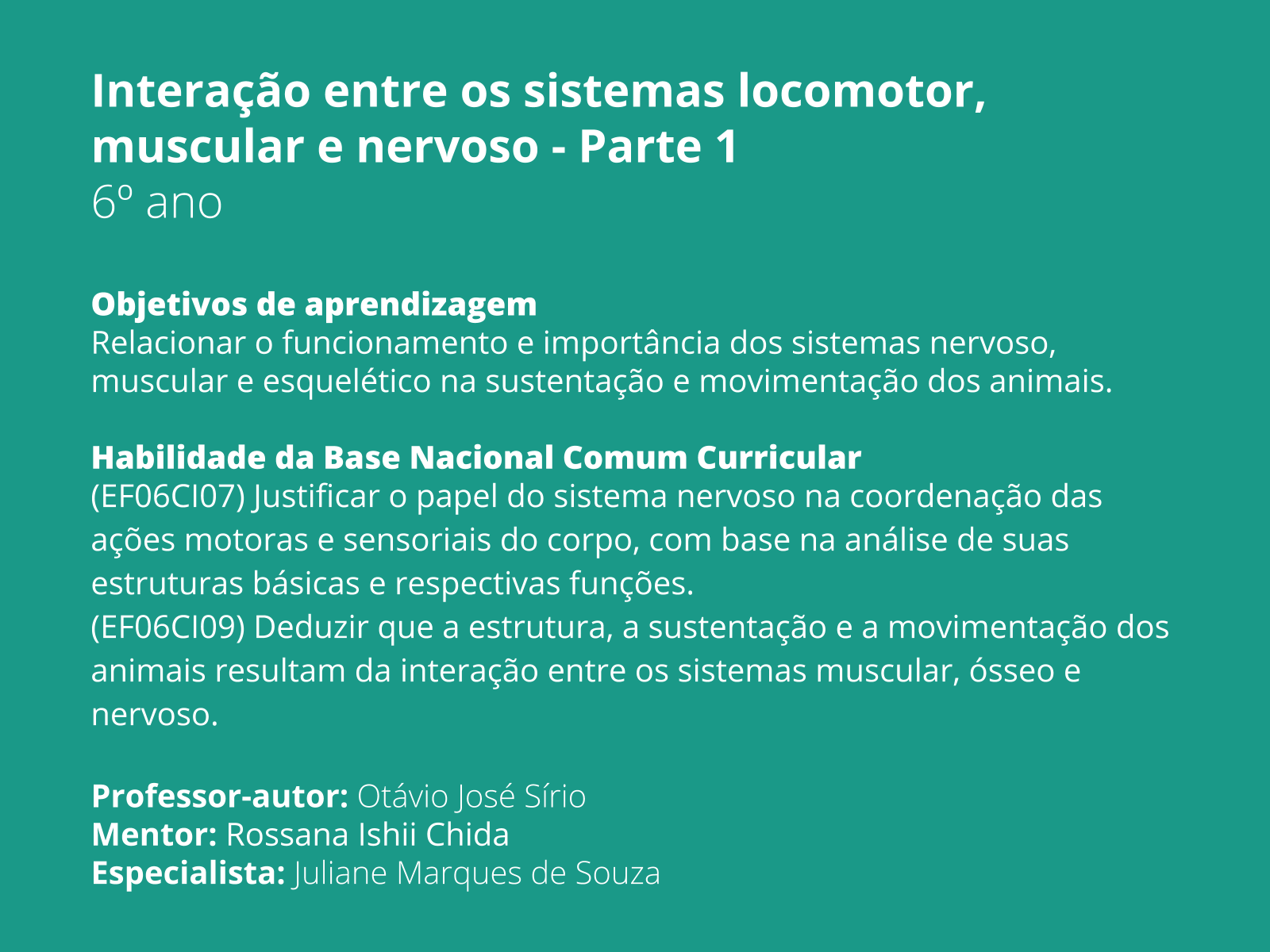 Interação entre os sistemas locomotor, muscular e nervoso - Parte 1
6º ano

Objetivos de aprendizagem
Relacionar o funcionamento e importância dos sistemas nervoso, muscular e esquelético na sustentação e movimentação dos animais.

Habilidade da Base Nacional Comum Curricular
(EF06CI07) Justificar o papel do sistema nervoso na coordenação das ações motoras e sensoriais do corpo, com base na análise de suas estruturas básicas e respectivas funções.
(EF06CI09) Deduzir que a estrutura, a sustentação e a movimentação dos animais resultam da interação entre os sistemas muscular, ósseo e nervoso.

Professor-autor: Otávio José Sírio
Mentor: Rossana Ishii Chida
Especialista: Juliane Marques de Souza